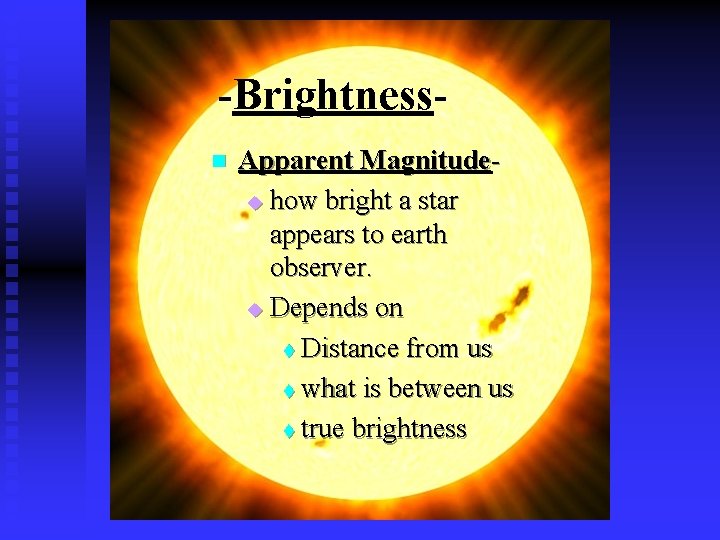 -Brightness-

Apparent Magnitude-

how bright a star appears to earth observer.

Depends on

Distance from us

what is between us

true brightness